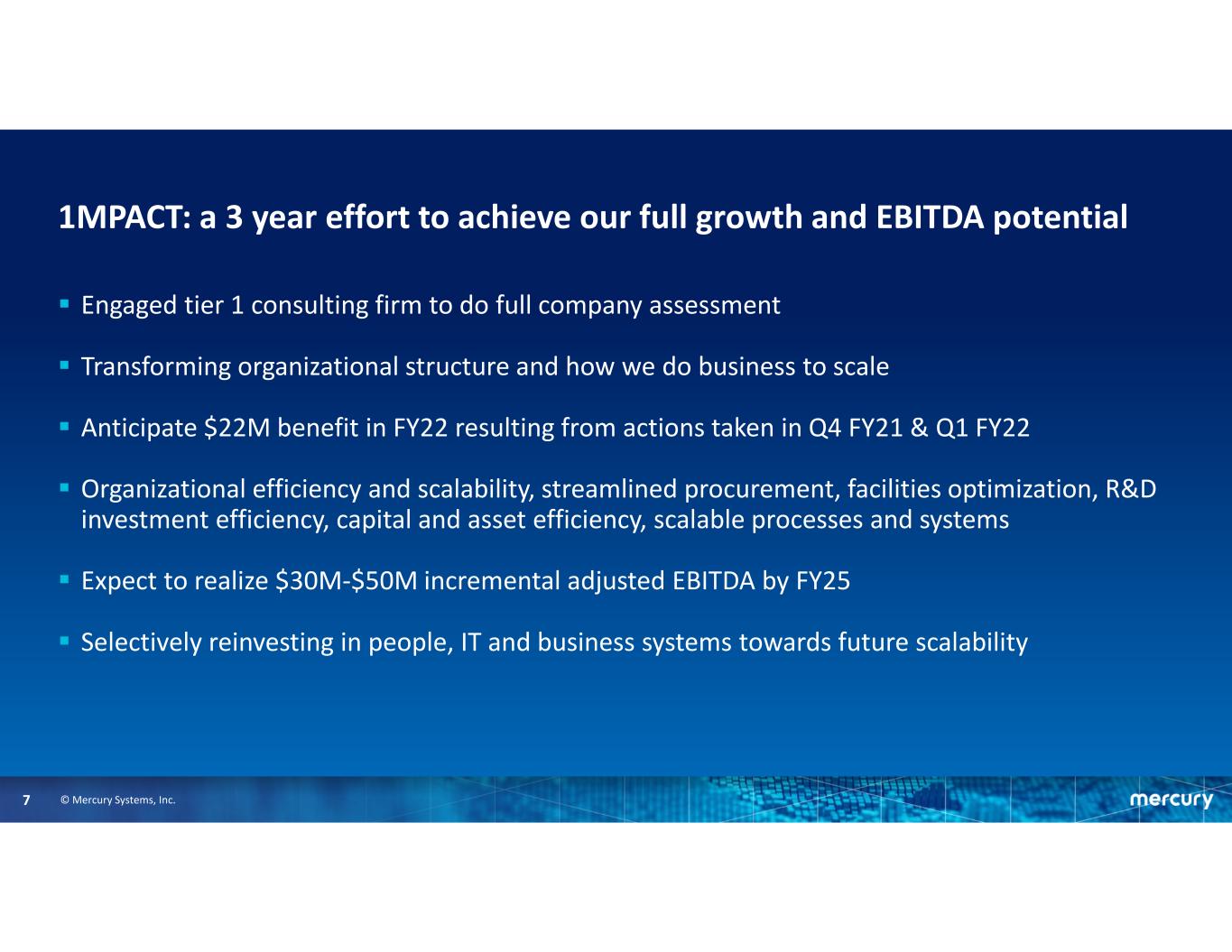 1MPACT: a 3 year effort to achieve our full growth and EBITDA potential

• Engaged tier 1 consulting firm to do full company assessment

• Transforming organizational structure and how we do business to scale

• Anticipate $22M benefit in FY22 resulting from actions taken in Q4 FY21 & Q1 FY22

• Organizational efficiency and scalability, streamlined procurement, facilities optimization, R&D investment efficiency, capital and asset efficiency, scalable processes and systems

• Expect to realize $30M-$50M incremental adjusted EBITDA by FY25

• Selectively reinvesting in people, IT and business systems towards future scalability

7 © Mercury Systems, Inc.

mercury